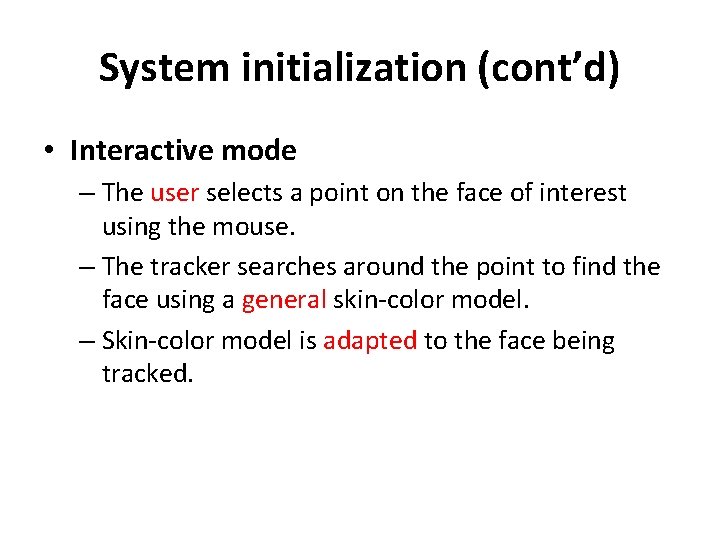 System initialization (cont'd)

• Interactive mode

– The user selects a point on the face of interest using the mouse.

– The tracker searches around the point to find the face using a general skin-color model.

– Skin-color model is adapted to the face being tracked.